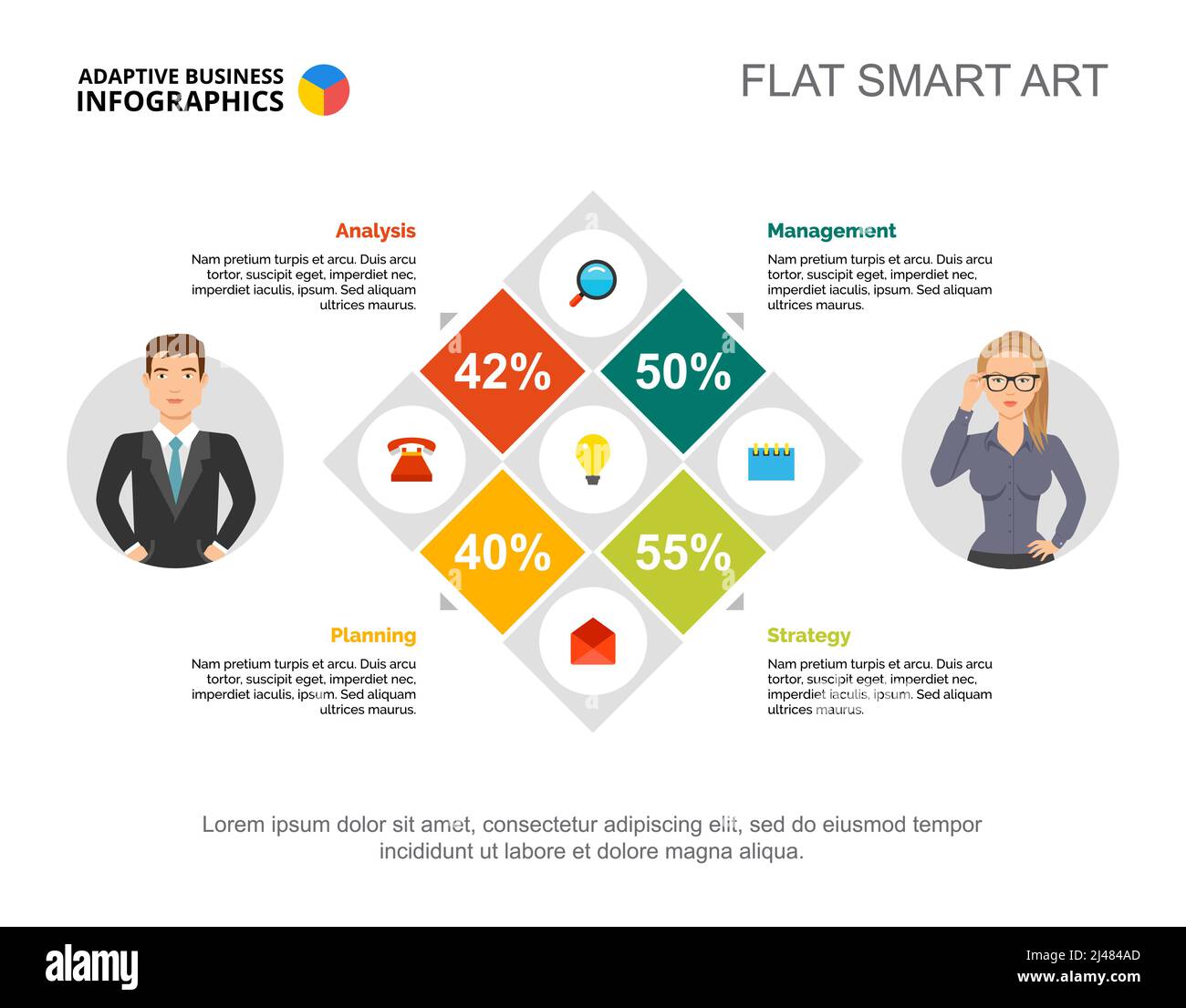 ADAPTIVE BUSINESS INFOGRAPHICS

FLAT SMART ART

Analysis

Nam pretium turpis et arcu. Duis arcu tortor, suscipit eget, imperdiet nec, imperdiet iaculis, ipsum. Sed aliquam ultrices maurus.

Management

Nam pretium turpis et arcu. Duis arcu tortor, suscipit eget, imperdiet nec, imperdiet iaculis, ipsum. Sed aliquam ultrices maurus.

42%

50%

40%

55%

Planning

Nam pretium turpis et arcu. Duis arcu tortor, suscipit eget, imperdiet nec, imperdiet iaculis, ipsum. Sed aliquam ultrices maurus.

Strategy

Nam pretium turpis et arcu. Duis arcu tortor, suscipit eget, imperdiet nec, imperdiet iaculis, ipsum. Sed aliquam ultrices maurus.

Lorem ipsum dolor sit amet, consectetur adipiscing elit, sed do eiusmod tempor incididunt ut labore et dolore magna aliqua.

alamy

Image ID: 2J484AD
www.alamy.com